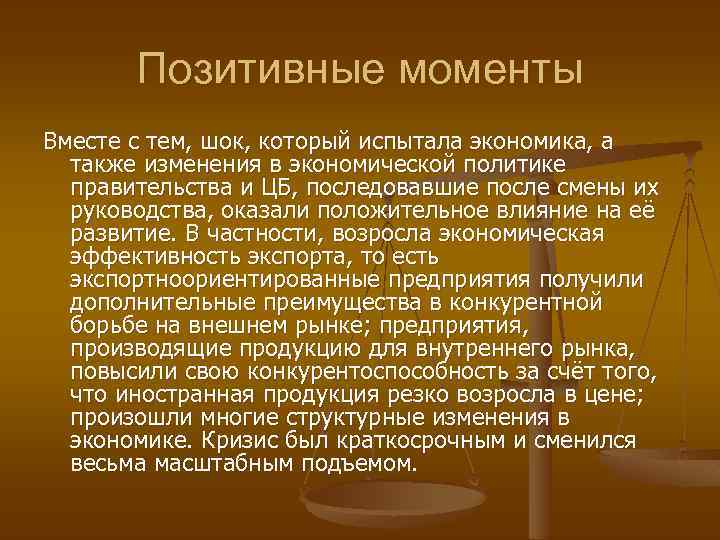 Позитивные моменты

Вместе с тем, шок, который испытала экономика, а также изменения в экономической политике правительства и ЦБ, последовавшие после смены их руководства, оказали положительное влияние на её развитие. В частности, возросла экономическая эффективность экспорта, то есть экспортноориентированные предприятия получили дополнительные преимущества в конкурентной борьбе на внешнем рынке; предприятия, производящие продукцию для внутреннего рынка, повысили свою конкурентоспособность за счёт того, что иностранная продукция резко возросла в цене; произошли многие структурные изменения в экономике. Кризис был краткосрочным и сменился весьма масштабным подъемом.